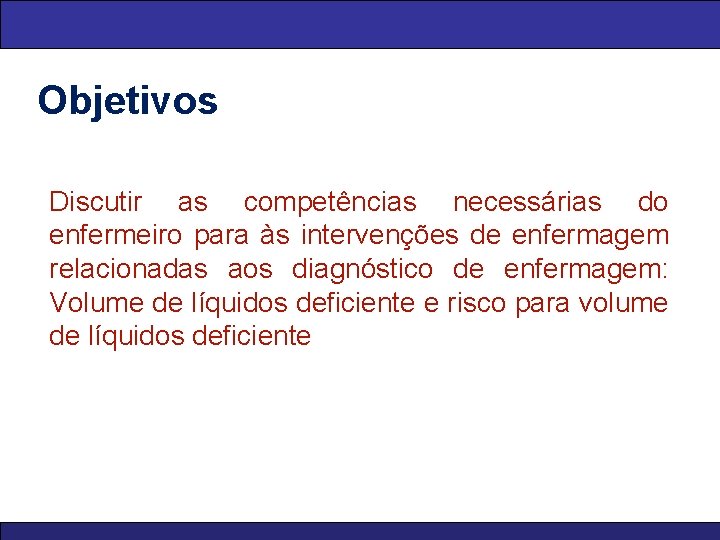 Objetivos

Discutir as competências necessárias do enfermeiro para às intervenções de enfermagem relacionadas aos diagnóstico de enfermagem: Volume de líquidos deficiente e risco para volume de líquidos deficiente